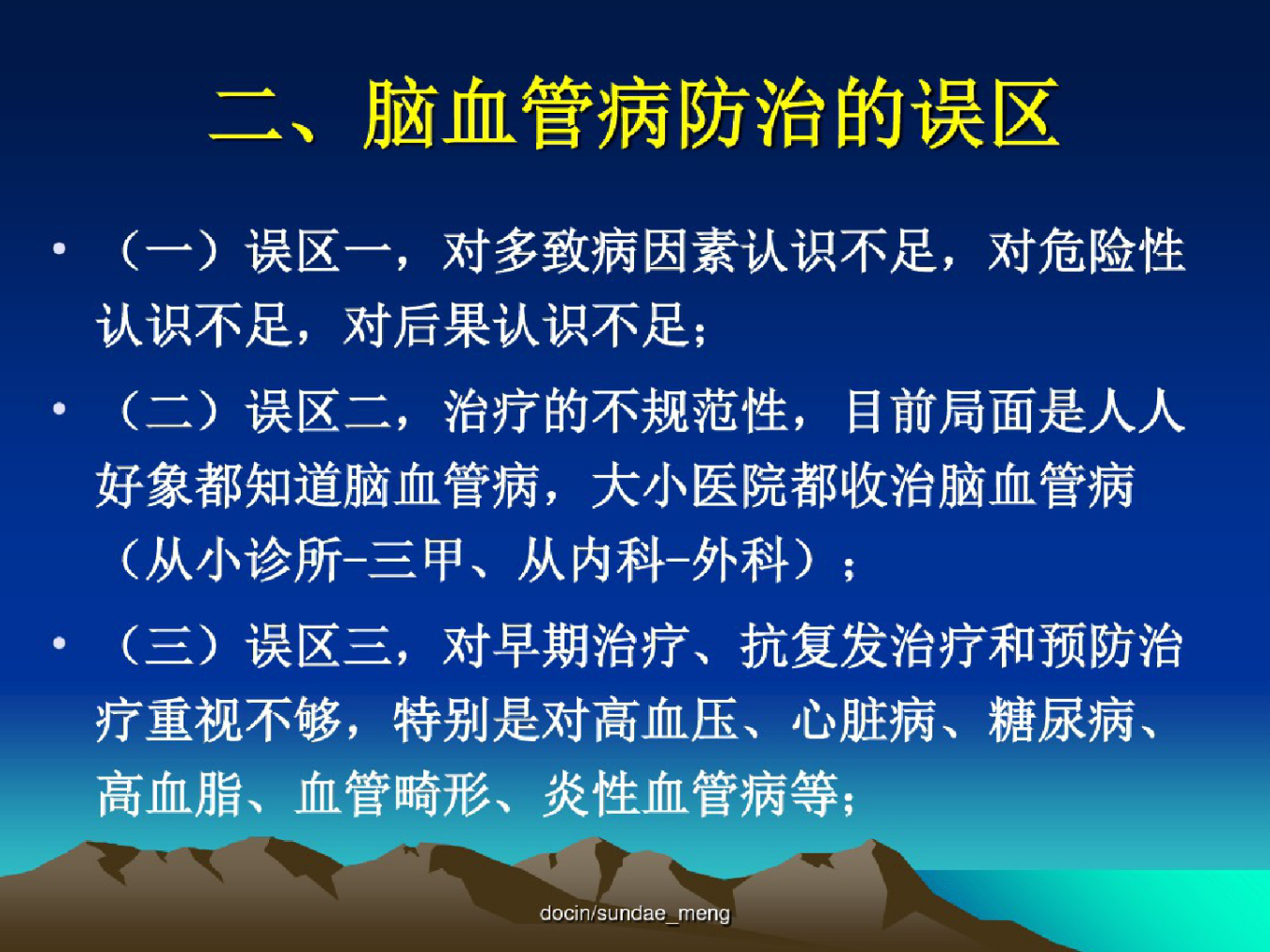 二、脑血管病防治的误区

• （一）误区一，对多致病因素认识不足，对危险性认识不足，对后果认识不足；

• （二）误区二，治疗的不规范性，目前局面是人人好象都知道脑血管病，大小医院都收治脑血管病（从小诊所-三甲、从内科-外科）；

• （三）误区三，对早期治疗、抗复发治疗和预防治疗重视不够，特别是对高血压、心脏病、糖尿病、高血脂、血管畸形、炎性血管病等；

docin/sundae_meng